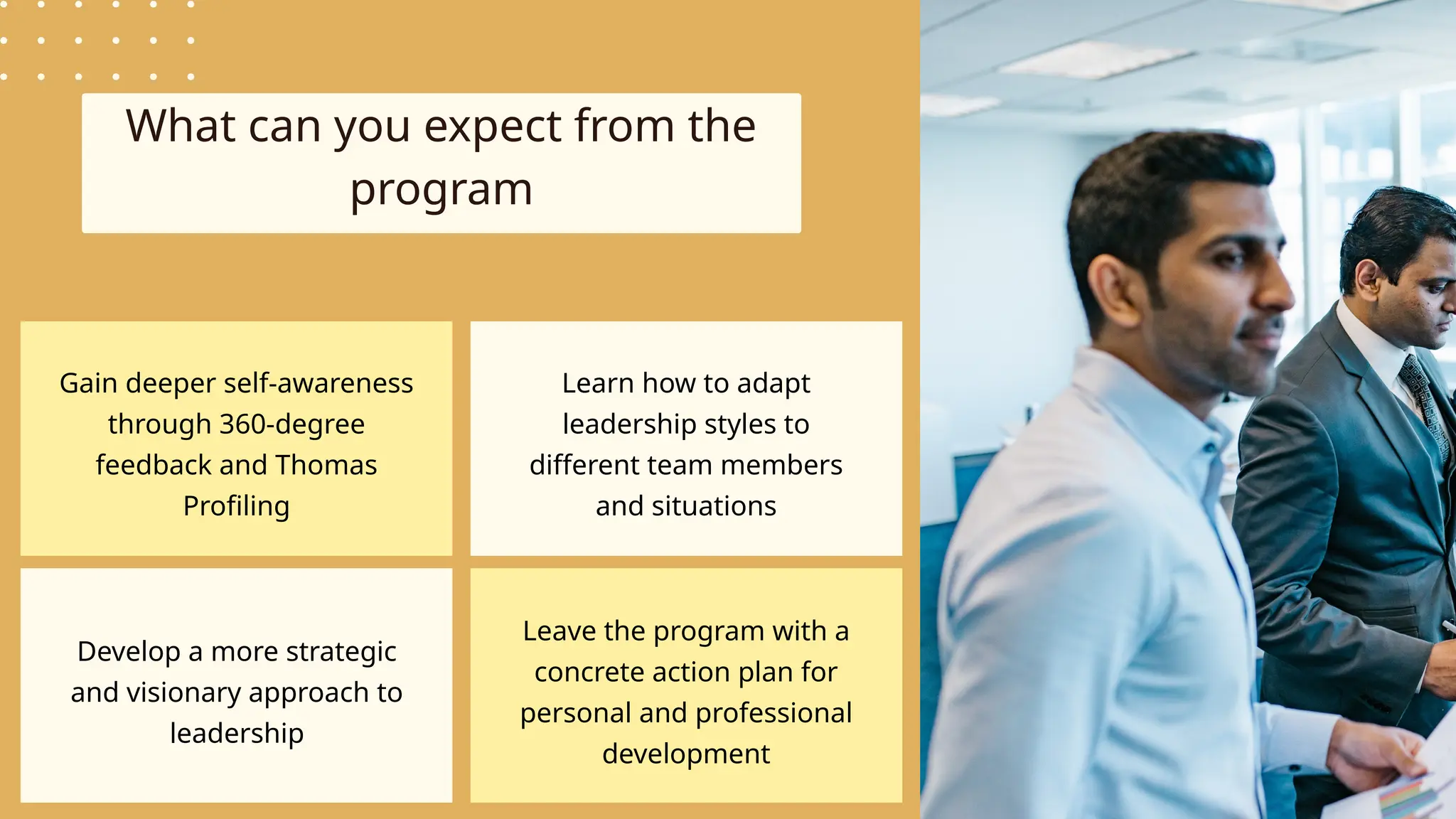 What can you expect from the program

Gain deeper self-awareness through 360-degree feedback and Thomas Profiling

Learn how to adapt leadership styles to different team members and situations

Develop a more strategic and visionary approach to leadership

Leave the program with a concrete action plan for personal and professional development